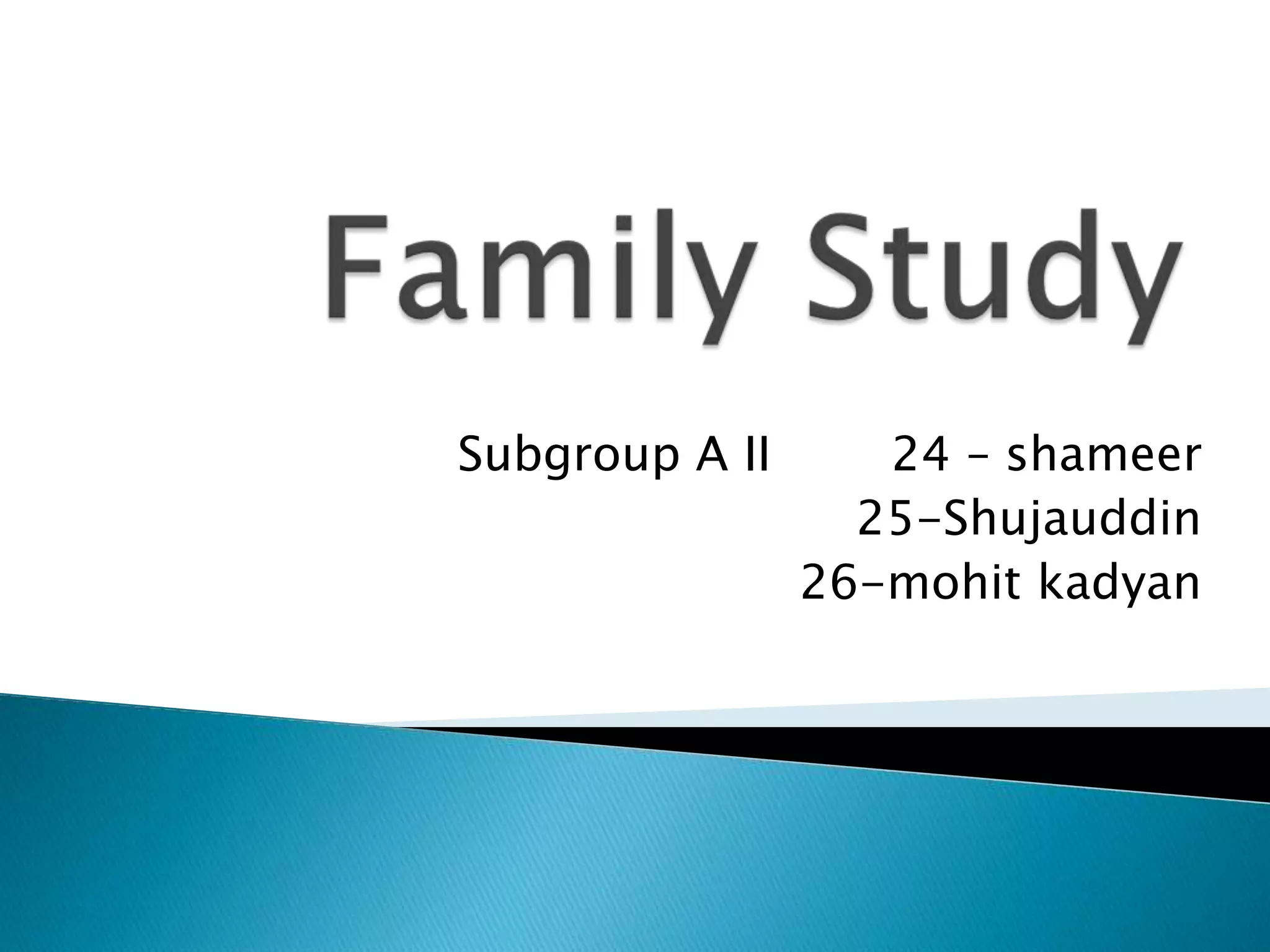 Family Study

Subgroup A II 24 – shameer
25-Shujauddin
26-mohit kadyan